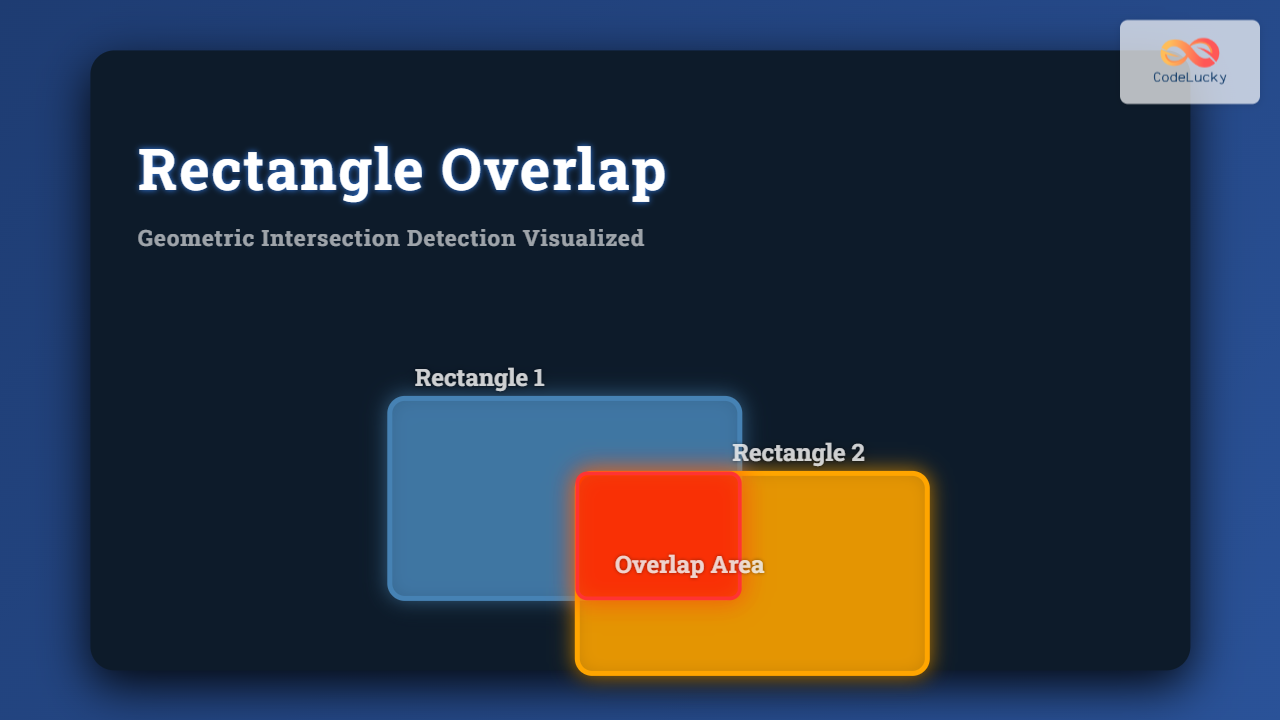 CodeLucky

Rectangle Overlap

Geometric Intersection Detection Visualized

Rectangle 1

Rectangle 2

Overlap Area